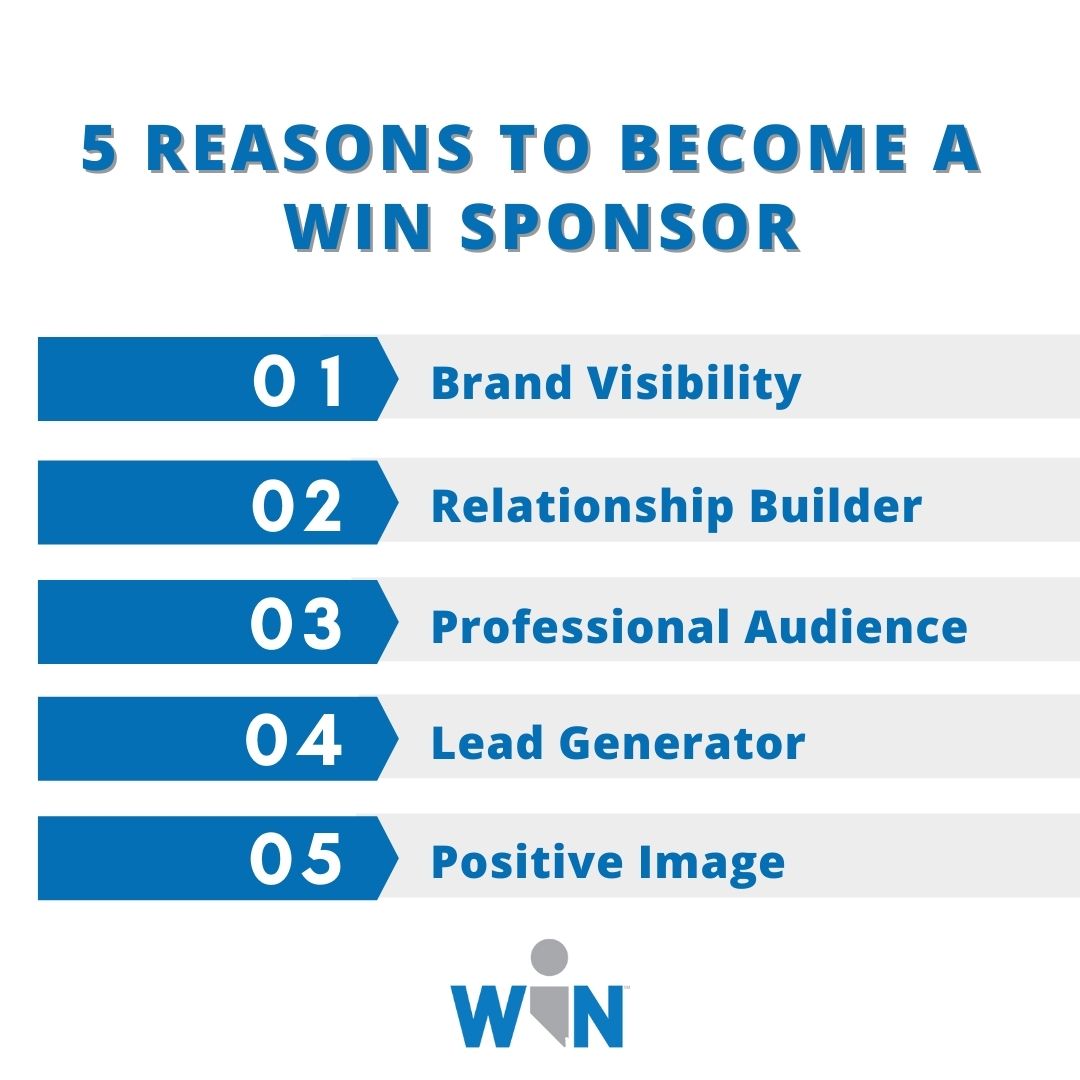 5 REASONS TO BECOME A WIN SPONSOR

01 Brand Visibility

02 Relationship Builder

03 Professional Audience

04 Lead Generator

05 Positive Image

WIN